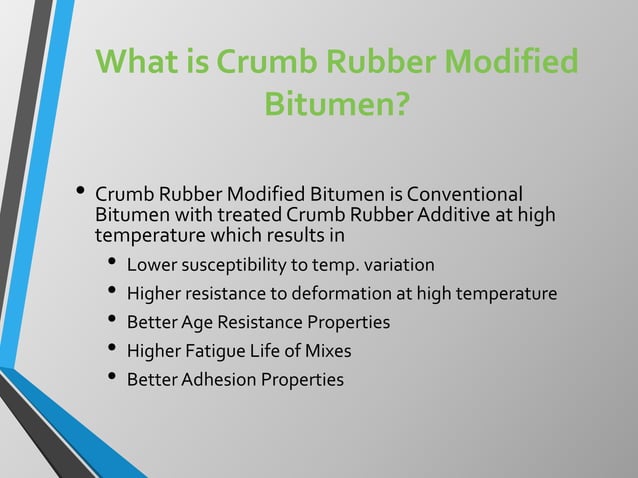 What is Crumb Rubber Modified Bitumen?

• Crumb Rubber Modified Bitumen is Conventional Bitumen with treated Crumb Rubber Additive at high temperature which results in
  • Lower susceptibility to temp. variation
  • Higher resistance to deformation at high temperature
  • Better Age Resistance Properties
  • Higher Fatigue Life of Mixes
  • Better Adhesion Properties